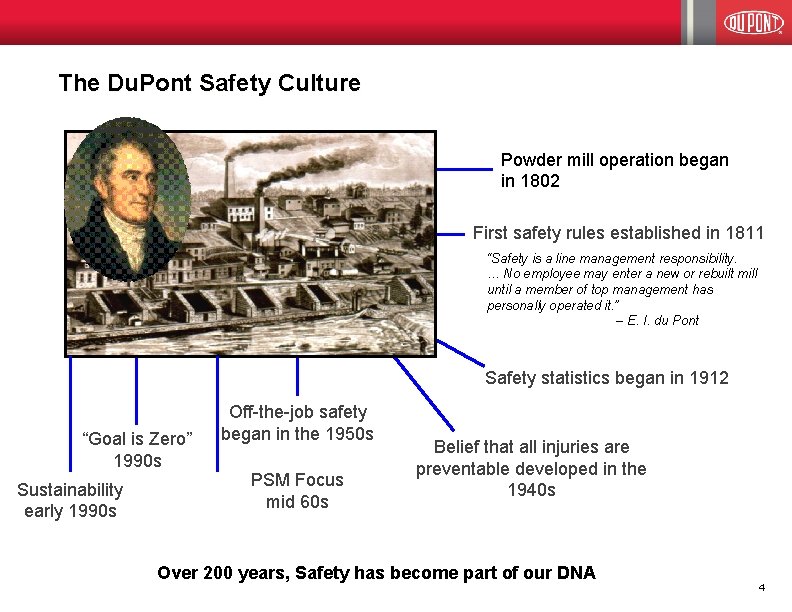 DUPONT

The DuPont Safety Culture

Powder mill operation began in 1802

First safety rules established in 1811

"Safety is a line management responsibility. ... No employee may enter a new or rebuilt mill until a member of top management has personally operated it."
– E. I. du Pont

Safety statistics began in 1912

Belief that all injuries are preventable developed in the 1940s

Off-the-job safety began in the 1950s

PSM Focus mid 60s

"Goal is Zero" 1990s

Sustainability early 1990s

Over 200 years, Safety has become part of our DNA

4